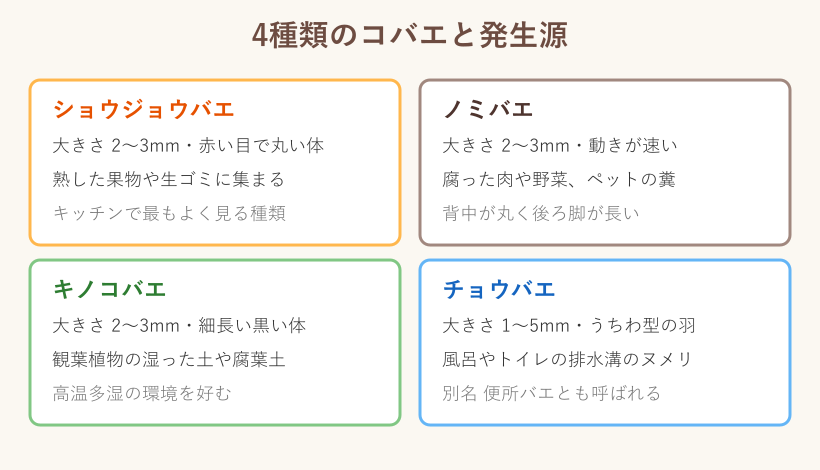 4種類のコバエと発生源

ショウジョウバエ

大きさ 2〜3mm・赤い目で丸い体

熟した果物や生ゴミに集まる

キッチンで最もよく見る種類

ノミバエ

大きさ 2〜3mm・動きが速い

腐った肉や野菜、ペットの糞

背中が丸く後ろ脚が長い

キノコバエ

大きさ 2〜3mm・細長い黒い体

観葉植物の湿った土や腐葉土

高温多湿の環境を好む

チョウバエ

大きさ 1〜5mm・うちわ型の羽

風呂やトイレの排水溝のヌメリ

別名 便所バエとも呼ばれる